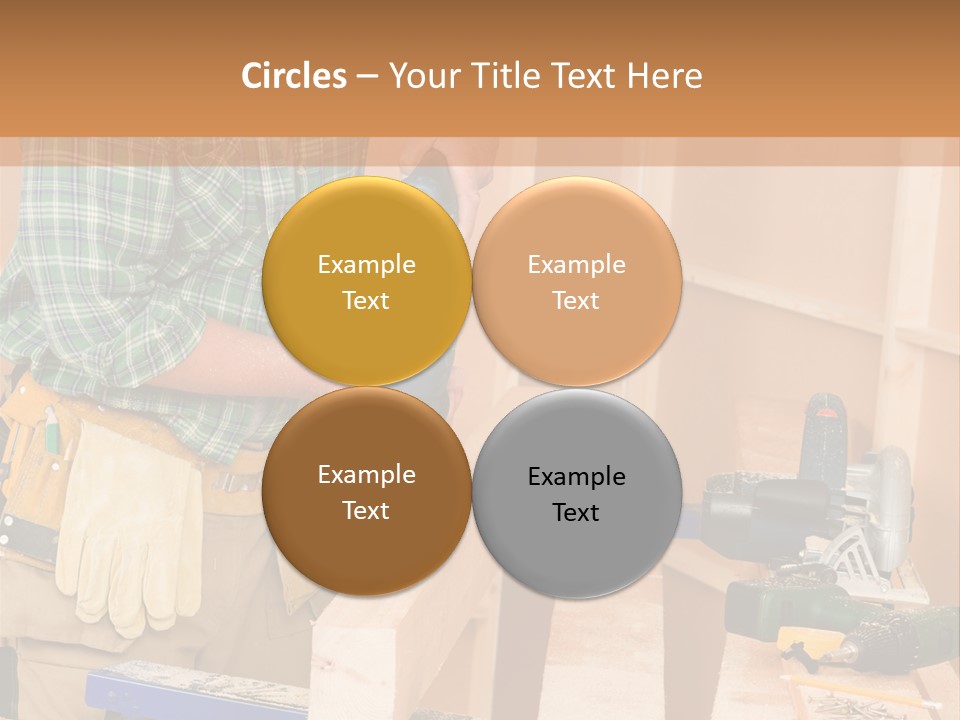 Circles – Your Title Text Here

Example Text

Example Text

Example Text

Example Text